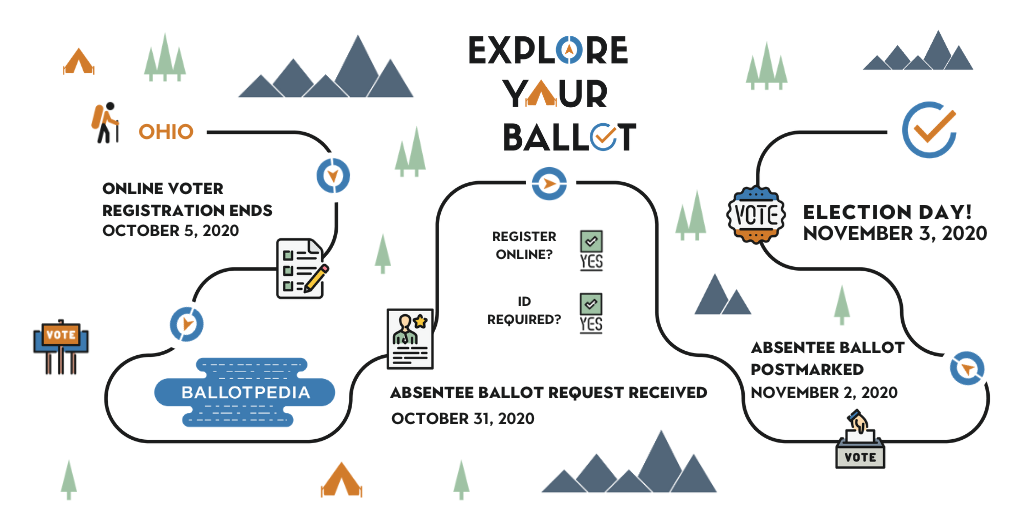 EXPLORE YOUR BALLOT

OHIO

ONLINE VOTER REGISTRATION ENDS
OCTOBER 5, 2020

VOTE

BALLOTPEDIA

REGISTER ONLINE?
YES

ID REQUIRED?
YES

ABSENTEE BALLOT REQUEST RECEIVED
OCTOBER 31, 2020

VOTE

ELECTION DAY!
NOVEMBER 3, 2020

ABSENTEE BALLOT POSTMARKED
NOVEMBER 2, 2020

VOTE